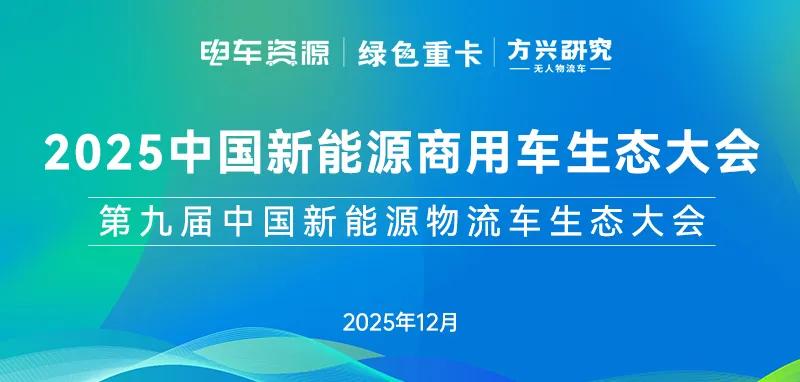 电车资源 | 绿色重卡 | 方兴研究
无人物流车

2025中国新能源商用车生态大会

第九届中国新能源物流车生态大会

2025年12月